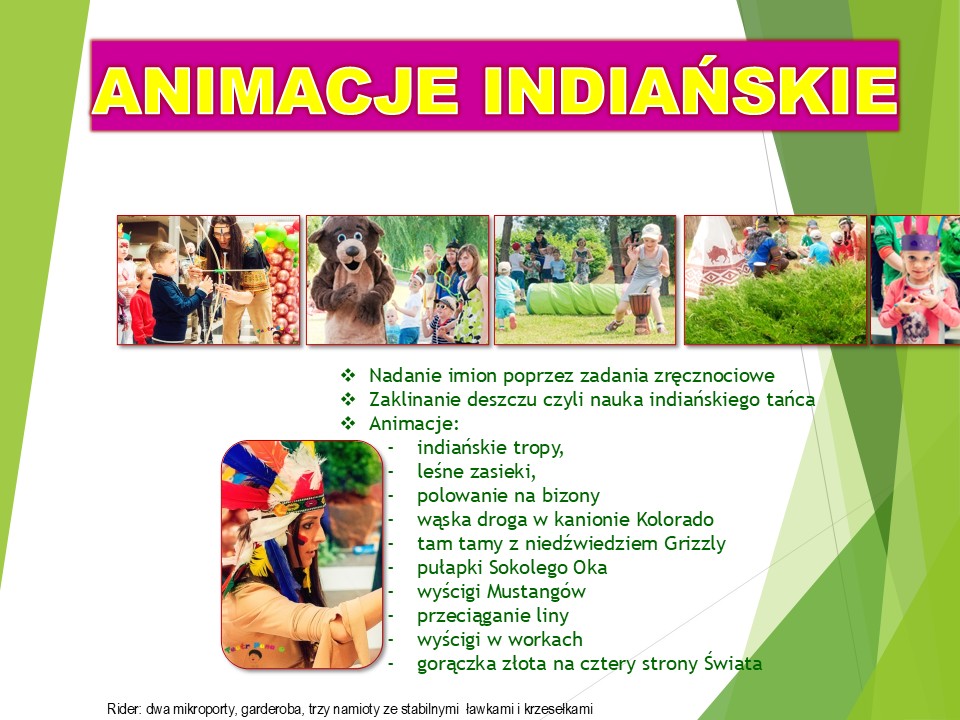 ANIMACJE INDIAŃSKIE

❖ Nadanie imion poprzez zadania zręcznociowe
❖ Zaklinanie deszczu czyli nauka indiańskiego tańca
❖ Animacje:
- indiańskie tropy,
- leśne zasieki,
- polowanie na bizony
- wąska droga w kanionie Kolorado
- tam tamy z niedźwiedziem Grizzly
- pułapki Sokolego Oka
- wyścigi Mustangów
- przeciąganie liny
- wyścigi w workach
- gorączka złota na cztery strony Świata

Rider: dwa mikroporty, garderoba, trzy namioty ze stabilnymi ławkami i krzesełkami